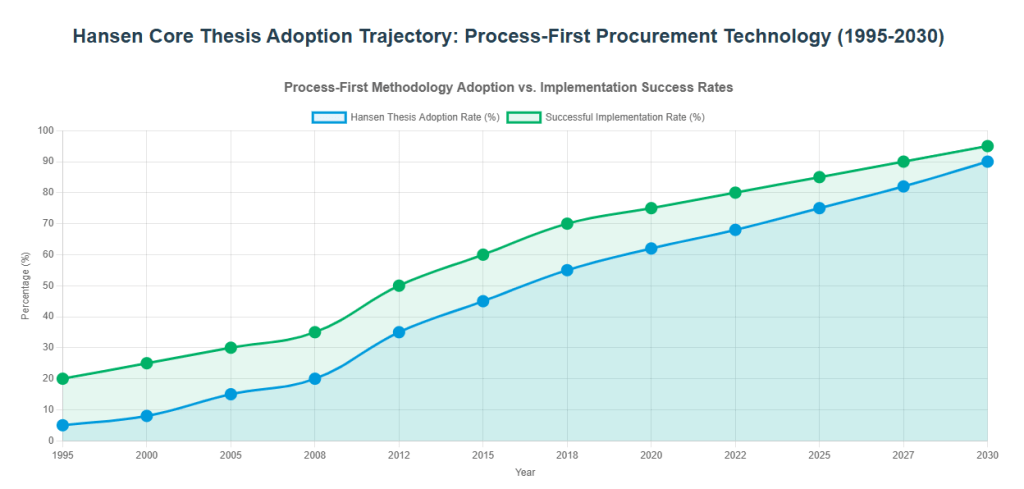 Hansen Core Thesis Adoption Trajectory: Process-First Procurement Technology (1995-2030)

Process-First Methodology Adoption vs. Implementation Success Rates

Hansen Thesis Adoption Rate (%)
Successful Implementation Rate (%)

Percentage (%)

100
90
80
70
60
50
40
30
20
10
0

1995
2000
2005
2008
2012
2015
2018
2020
2022
2025
2027
2030

Year